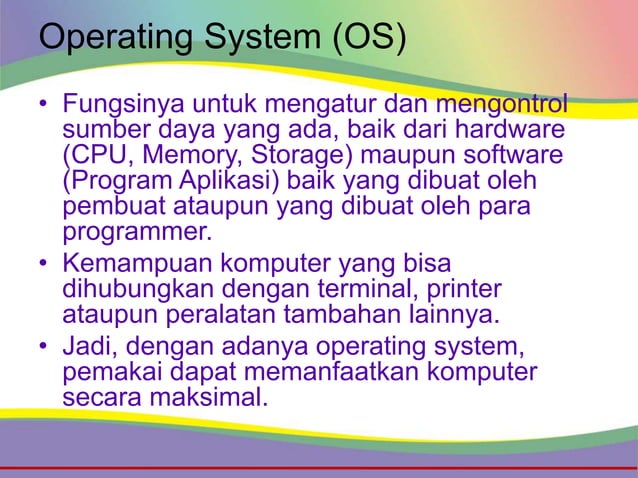 Operating System (OS)

• Fungsinya untuk mengatur dan mengontrol sumber daya yang ada, baik dari hardware (CPU, Memory, Storage) maupun software (Program Aplikasi) baik yang dibuat oleh pembuat ataupun yang dibuat oleh para programmer.

• Kemampuan komputer yang bisa dihubungkan dengan terminal, printer ataupun peralatan tambahan lainnya.

• Jadi, dengan adanya operating system, pemakai dapat memanfaatkan komputer secara maksimal.